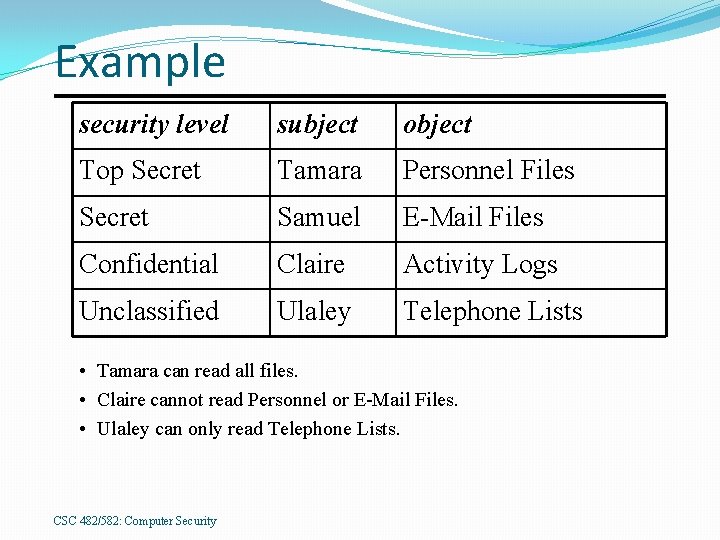 Example

| security level | subject | object |
|---|---|---|
| Top Secret | Tamara | Personnel Files |
| Secret | Samuel | E-Mail Files |
| Confidential | Claire | Activity Logs |
| Unclassified | Ulaley | Telephone Lists |

• Tamara can read all files.
• Claire cannot read Personnel or E-Mail Files.
• Ulaley can only read Telephone Lists.

CSC 482/582: Computer Security